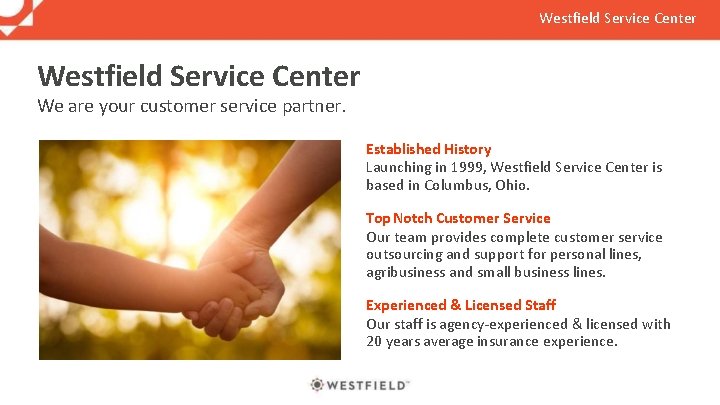 Westfield Service Center

Westfield Service Center

We are your customer service partner.

Established History
Launching in 1999, Westfield Service Center is based in Columbus, Ohio.

Top Notch Customer Service
Our team provides complete customer service outsourcing and support for personal lines, agribusiness and small business lines.

Experienced & Licensed Staff
Our staff is agency-experienced & licensed with 20 years average insurance experience.

WESTFIELD